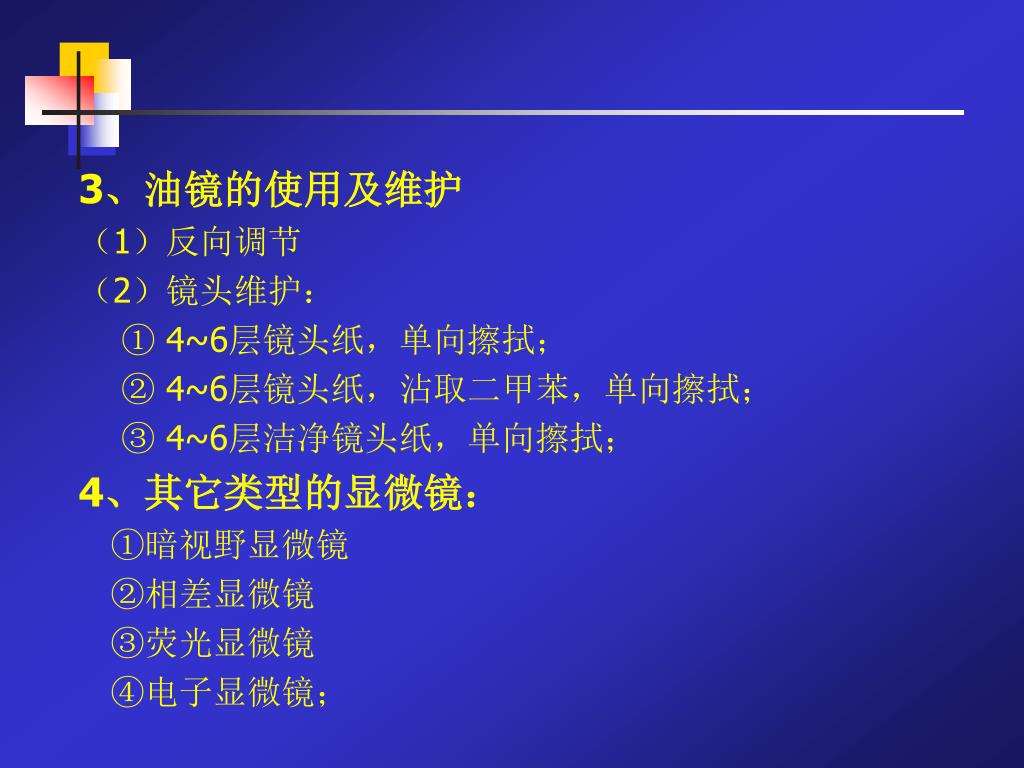 3、油镜的使用及维护

（1）反向调节

（2）镜头维护：

① 4~6层镜头纸，单向擦拭；

② 4~6层镜头纸，沾取二甲苯，单向擦拭；

③ 4~6层洁净镜头纸，单向擦拭；

4、其它类型的显微镜：

①暗视野显微镜

②相差显微镜

③荧光显微镜

④电子显微镜；